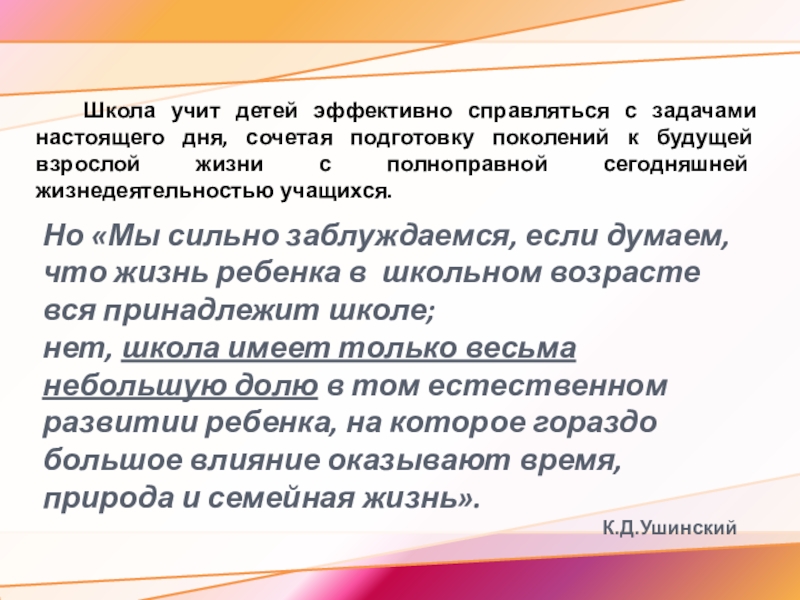 Школа учит детей эффективно справляться с задачами настоящего дня, сочетая подготовку поколений к будущей взрослой жизни с полноправной сегодняшней жизнедеятельностью учащихся.

Но «Мы сильно заблуждаемся, если думаем, что жизнь ребенка в школьном возрасте вся принадлежит школе;
нет, школа имеет только весьма небольшую долю в том естественном развитии ребенка, на которое гораздо большое влияние оказывают время, природа и семейная жизнь».

К.Д.Ушинский